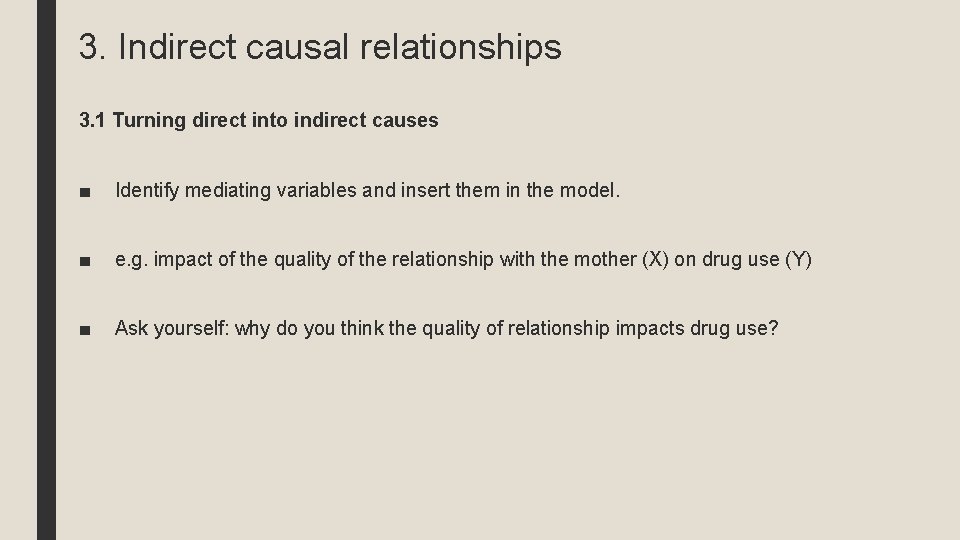 3. Indirect causal relationships

3.1 Turning direct into indirect causes

■ Identify mediating variables and insert them in the model.

■ e.g. impact of the quality of the relationship with the mother (X) on drug use (Y)

■ Ask yourself: why do you think the quality of relationship impacts drug use?